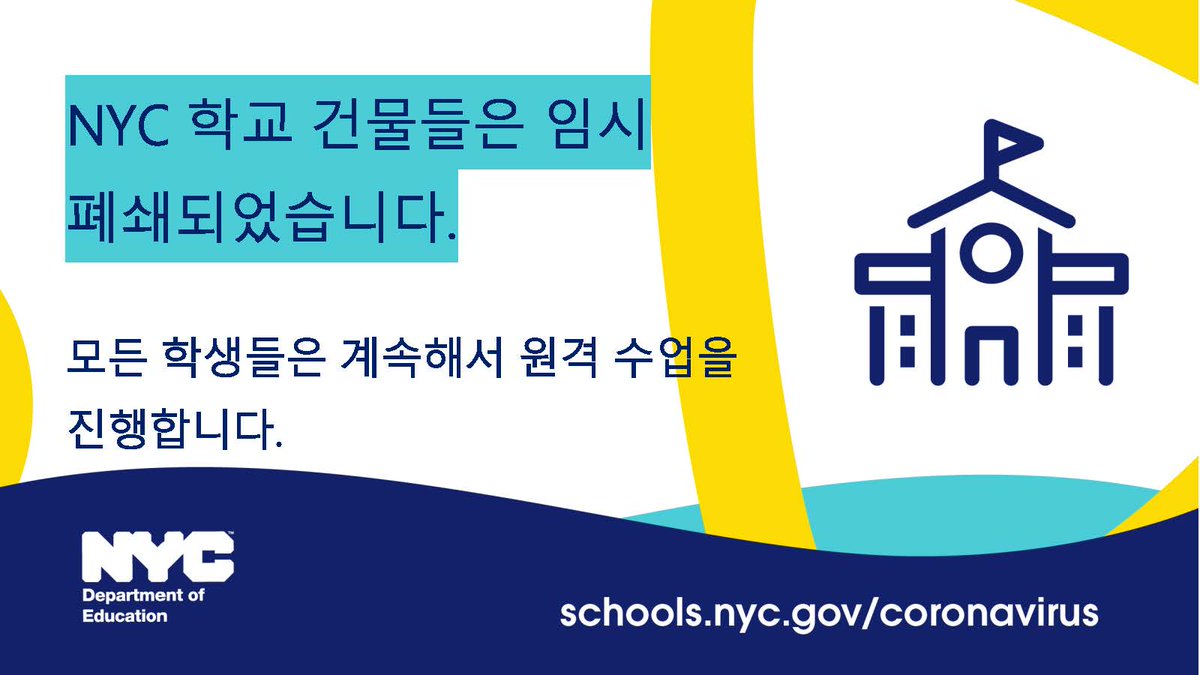 NYC 학교 건물들은 임시 폐쇄되었습니다.

모든 학생들은 계속해서 원격 수업을 진행합니다.

NYC
Department of Education

schools.nyc.gov/coronavirus